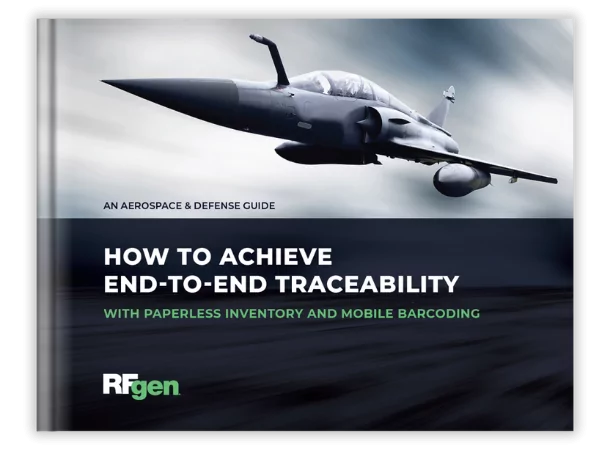 AN AEROSPACE & DEFENSE GUIDE

HOW TO ACHIEVE END-TO-END TRACEABILITY

WITH PAPERLESS INVENTORY AND MOBILE BARCODING

RFgen